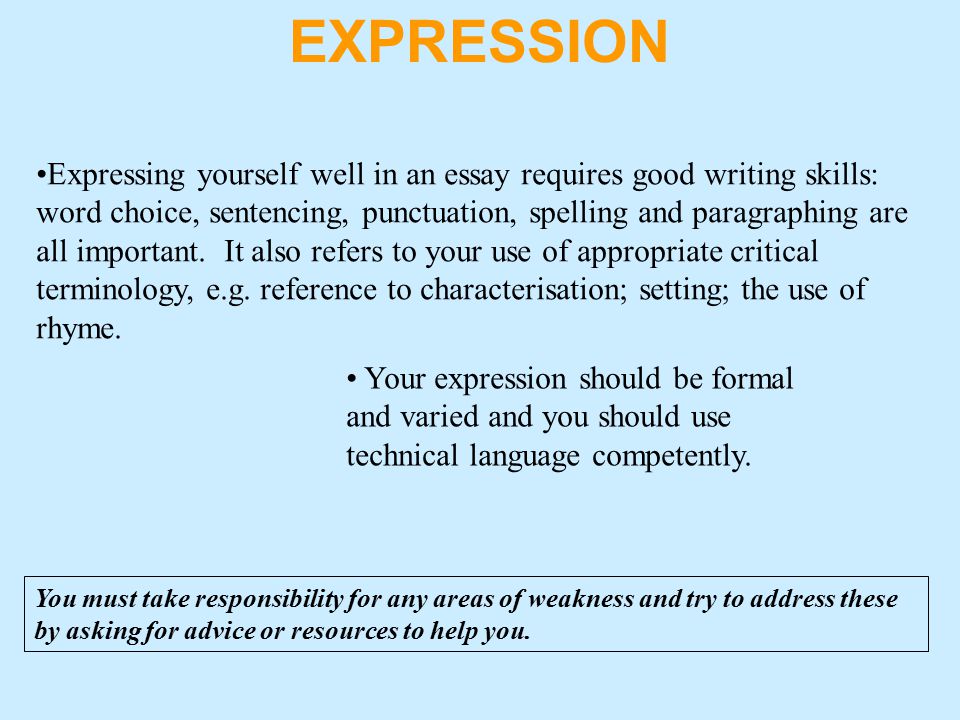 EXPRESSION

•Expressing yourself well in an essay requires good writing skills: word choice, sentencing, punctuation, spelling and paragraphing are all important. It also refers to your use of appropriate critical terminology, e.g. reference to characterisation; setting; the use of rhyme.

• Your expression should be formal and varied and you should use technical language competently.

You must take responsibility for any areas of weakness and try to address these by asking for advice or resources to help you.